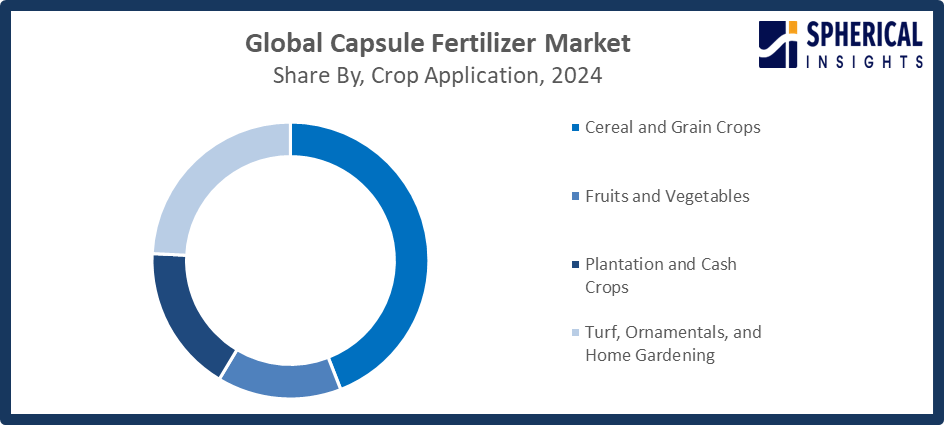 Global Capsule Fertilizer Market
Share By, Crop Application, 2024

SPHERICAL INSIGHTS

Cereal and Grain Crops

Fruits and Vegetables

Plantation and Cash Crops

Turf, Ornamentals, and Home Gardening